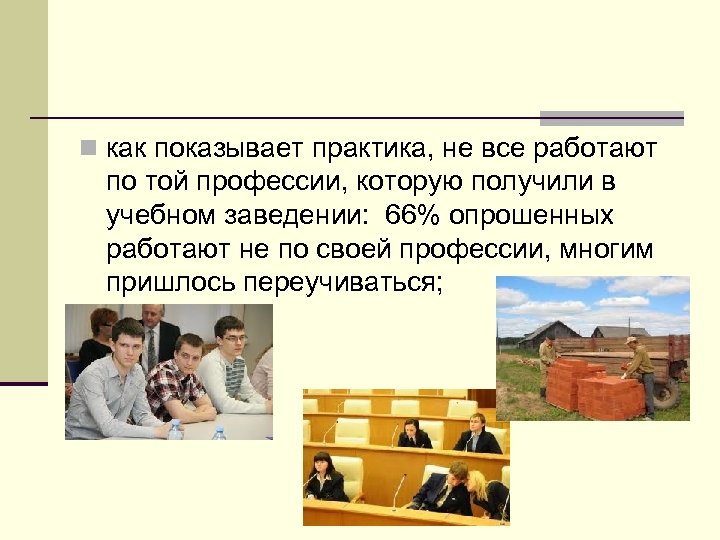 как показывает практика, не все работают по той профессии, которую получили в учебном заведении: 66% опрошенных работают не по своей профессии, многим пришлось переучиваться;